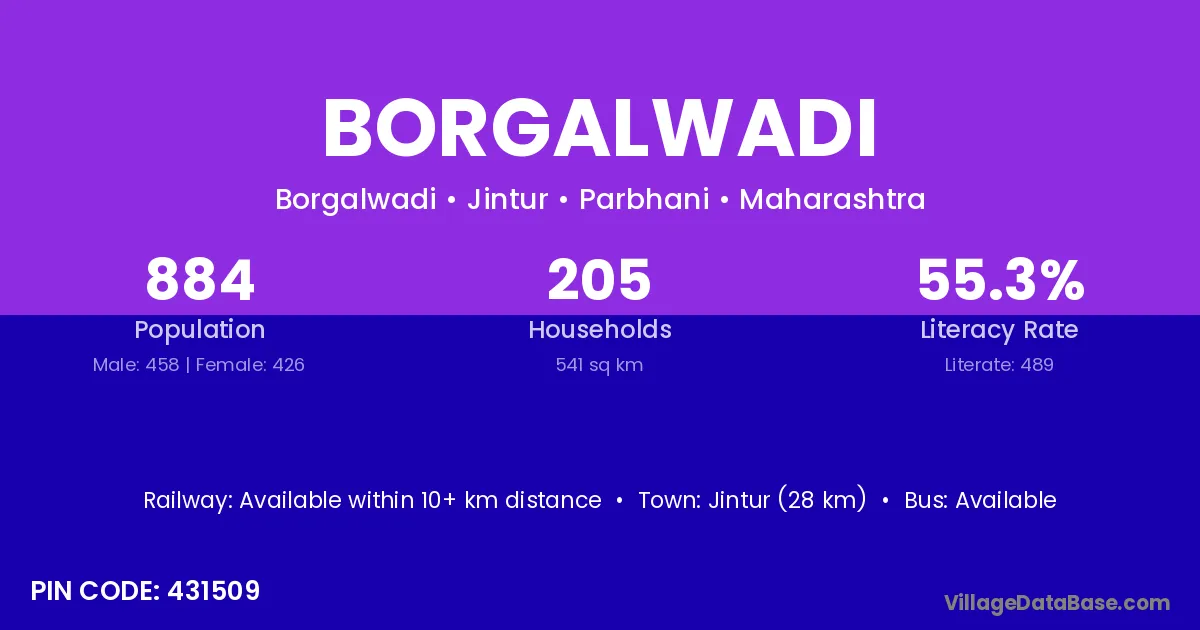 BORGALWADI

Borgalwadi • Jintur • Parbhani • Maharashtra

884
Population
Male: 458 | Female: 426

205
Households
541 sq km

55.3%
Literacy Rate
Literate: 489

Railway: Available within 10+ km distance • Town: Jintur (28 km) • Bus: Available

PIN CODE: 431509

VillageDataBase.com